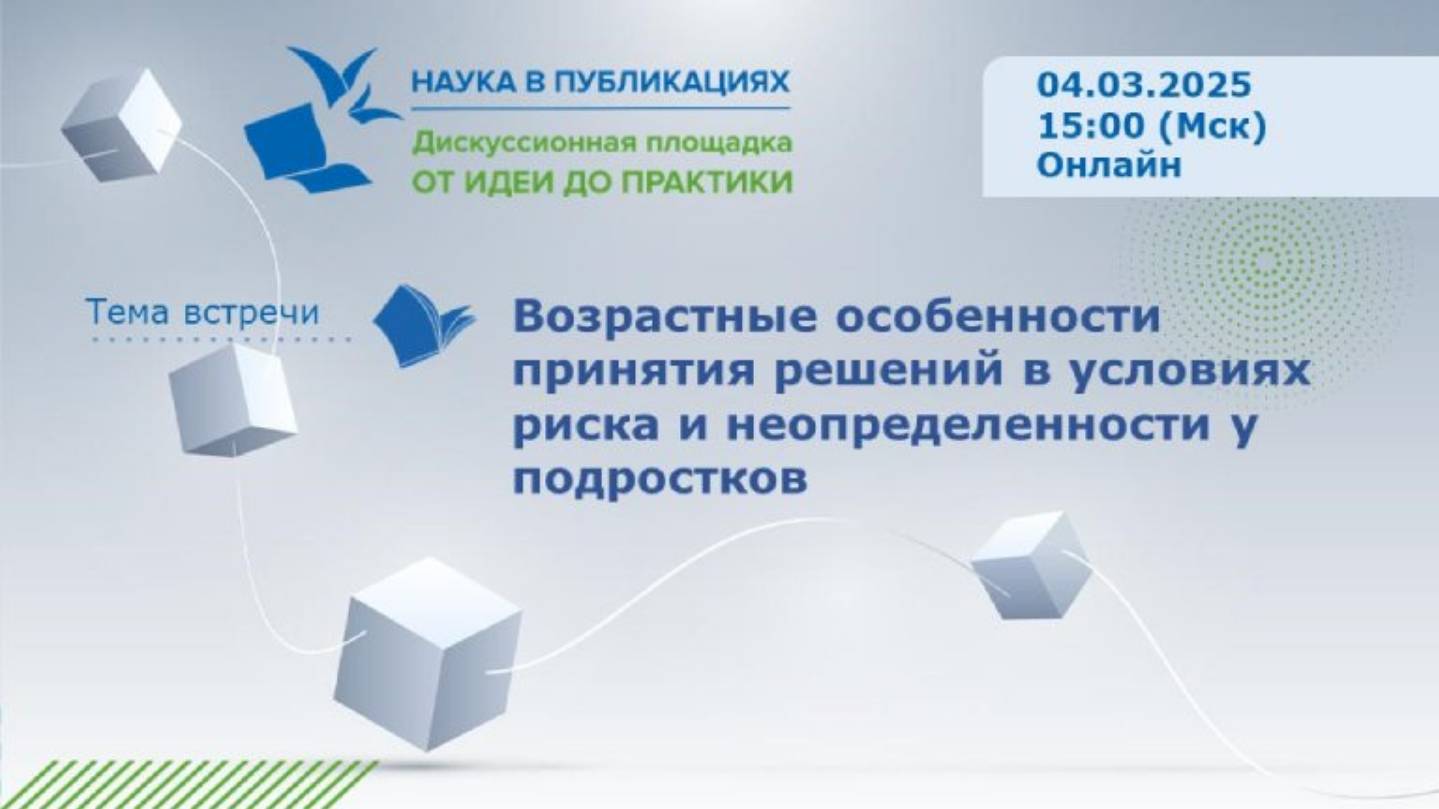 НАУКА В ПУБЛИКАЦИЯХ
Дискуссионная площадка
ОТ ИДЕИ ДО ПРАКТИКИ

04.03.2025
15:00 (Мск)
Онлайн

Тема встречи

Возрастные особенности принятия решений в условиях риска и неопределенности у подростков